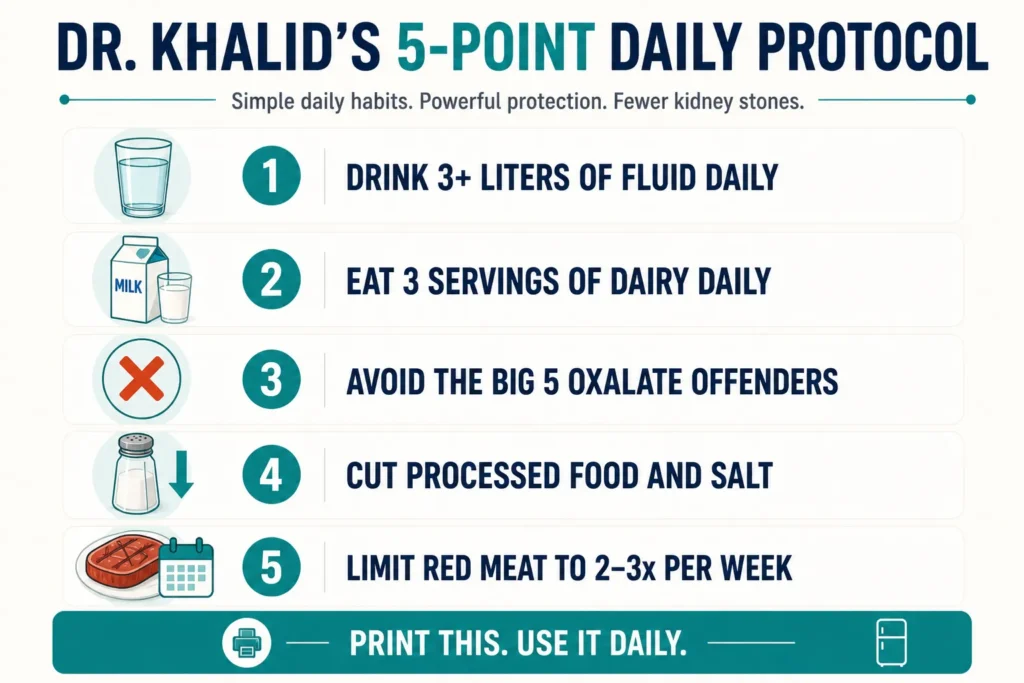 DR. KHALID'S 5-POINT DAILY PROTOCOL

Simple daily habits. Powerful protection. Fewer kidney stones.

1 DRINK 3+ LITERS OF FLUID DAILY

MILK

2 EAT 3 SERVINGS OF DAIRY DAILY

3 AVOID THE BIG 5 OXALATE OFFENDERS

4 CUT PROCESSED FOOD AND SALT

5 LIMIT RED MEAT TO 2–3x PER WEEK

PRINT THIS. USE IT DAILY.